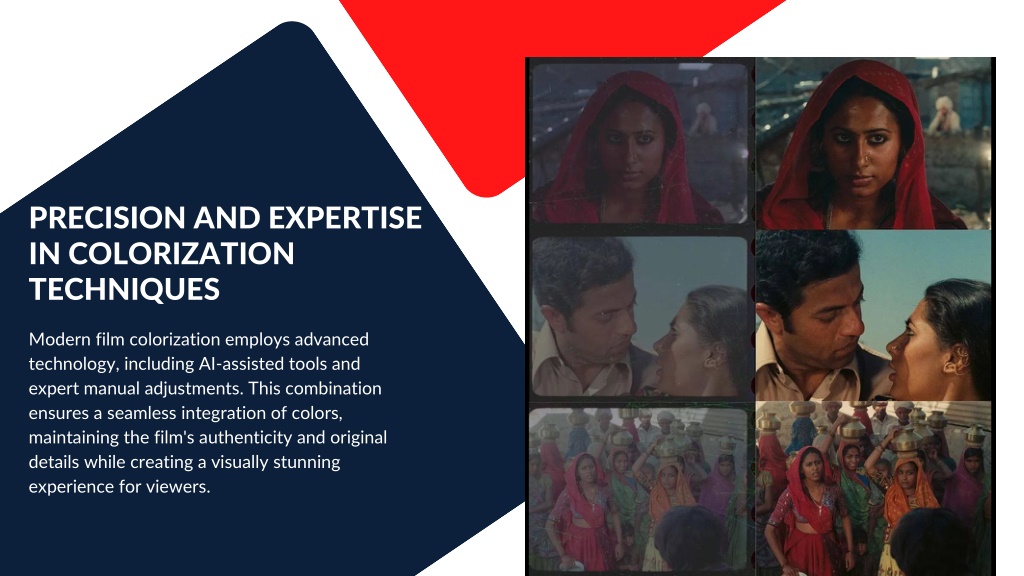 PRECISION AND EXPERTISE IN COLORIZATION TECHNIQUES

Modern film colorization employs advanced technology, including AI-assisted tools and expert manual adjustments. This combination ensures a seamless integration of colors, maintaining the film's authenticity and original details while creating a visually stunning experience for viewers.